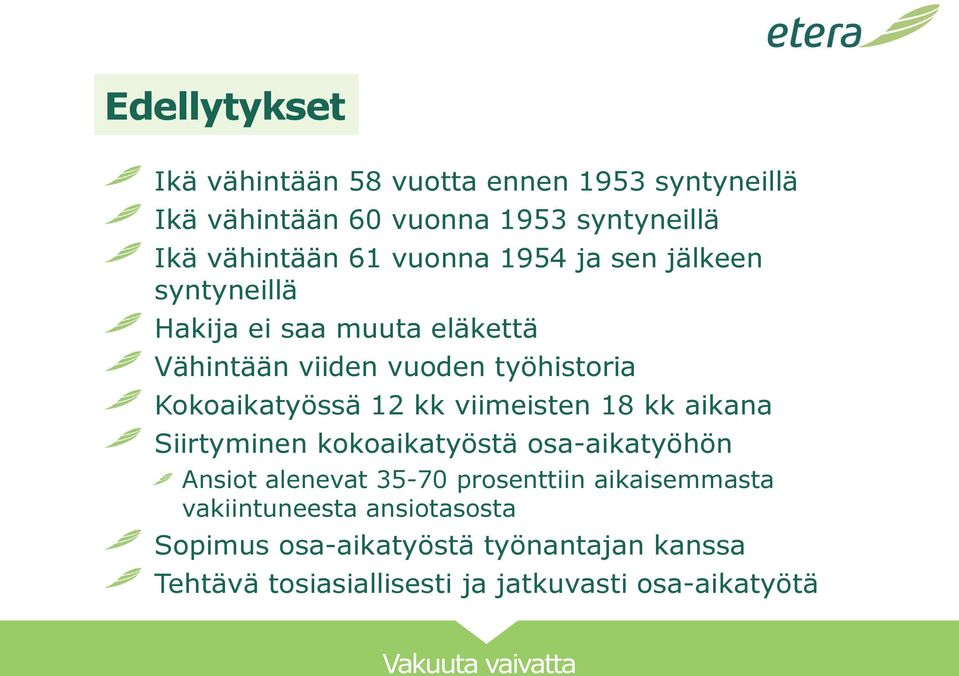 etera

Edellytykset

Ikä vähintään 58 vuotta ennen 1953 syntyneillä
Ikä vähintään 60 vuonna 1953 syntyneillä
Ikä vähintään 61 vuonna 1954 ja sen jälkeen syntyneillä
Hakija ei saa muuta eläkettä
Vähintään viiden vuoden työhistoria
Kokoaikatyössä 12 kk viimeisten 18 kk aikana
Siirtyminen kokoaikatyöstä osa-aikatyöhön
Ansiot alenevat 35-70 prosenttiin aikaisemmasta vakiintuneesta ansiotasosta
Sopimus osa-aikatyöstä työnantajan kanssa
Tehtävä tosiasiallisesti ja jatkuvasti osa-aikatyötä

Vakuuta vaivatta